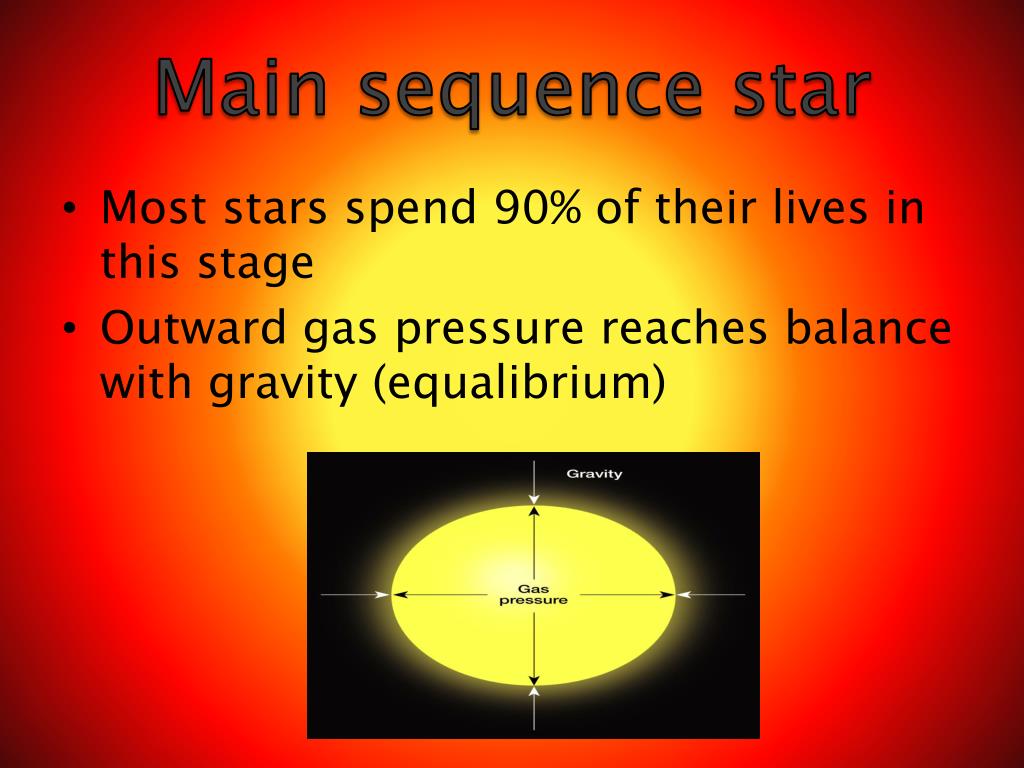 Main sequence star

• Most stars spend 90% of their lives in this stage
• Outward gas pressure reaches balance with gravity (equalibrium)

Gravity

Gas pressure